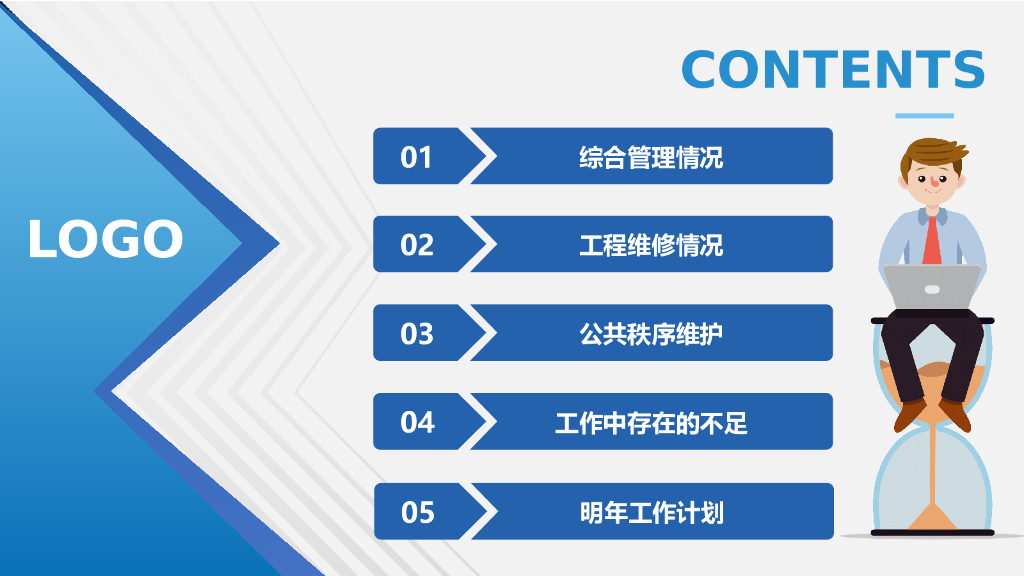 LOGO

CONTENTS

01 综合管理情况

02 工程维修情况

03 公共秩序维护

04 工作中存在的不足

05 明年工作计划